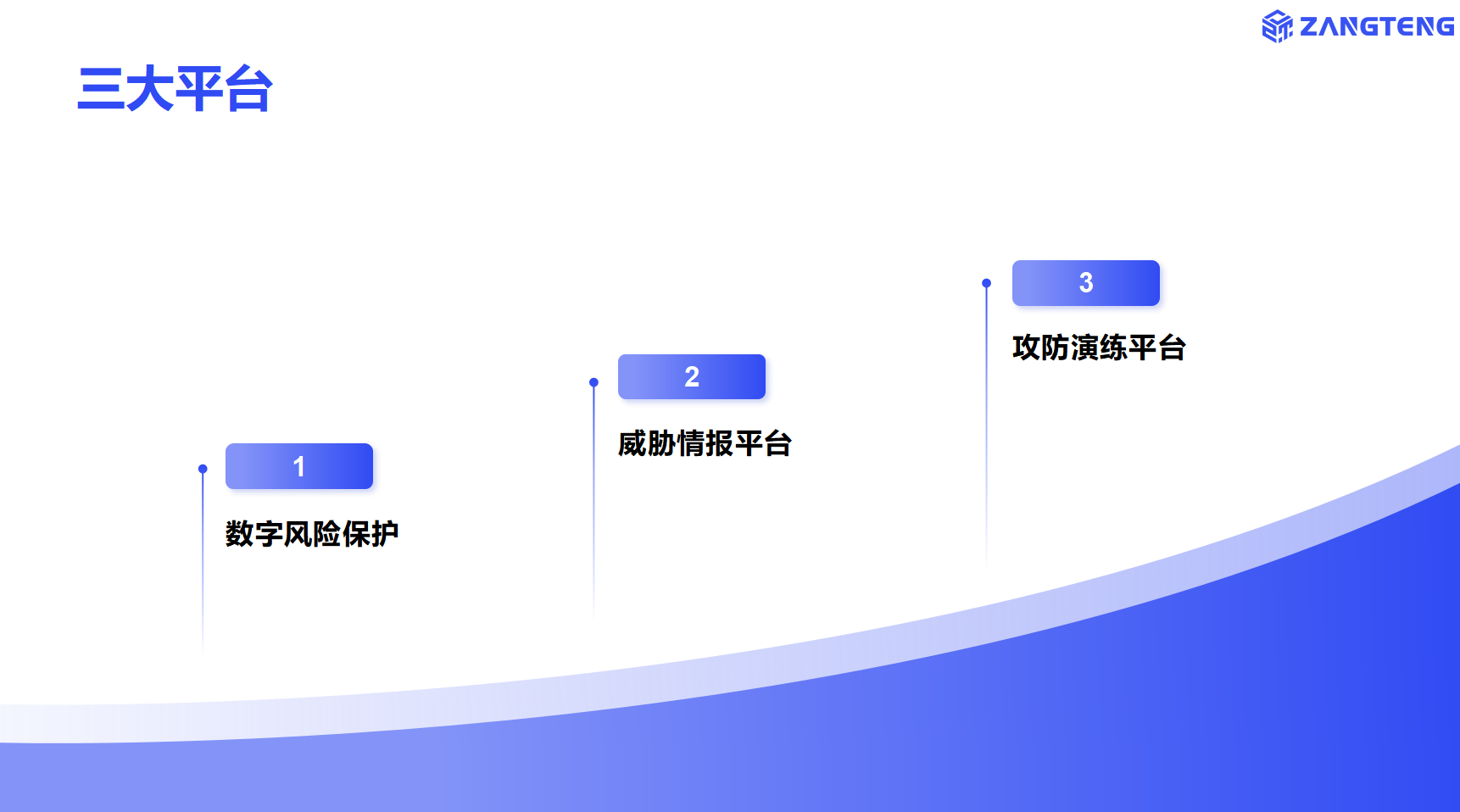 ZANGTENG

三大平台

1
数字风险保护

2
威胁情报平台

3
攻防演练平台